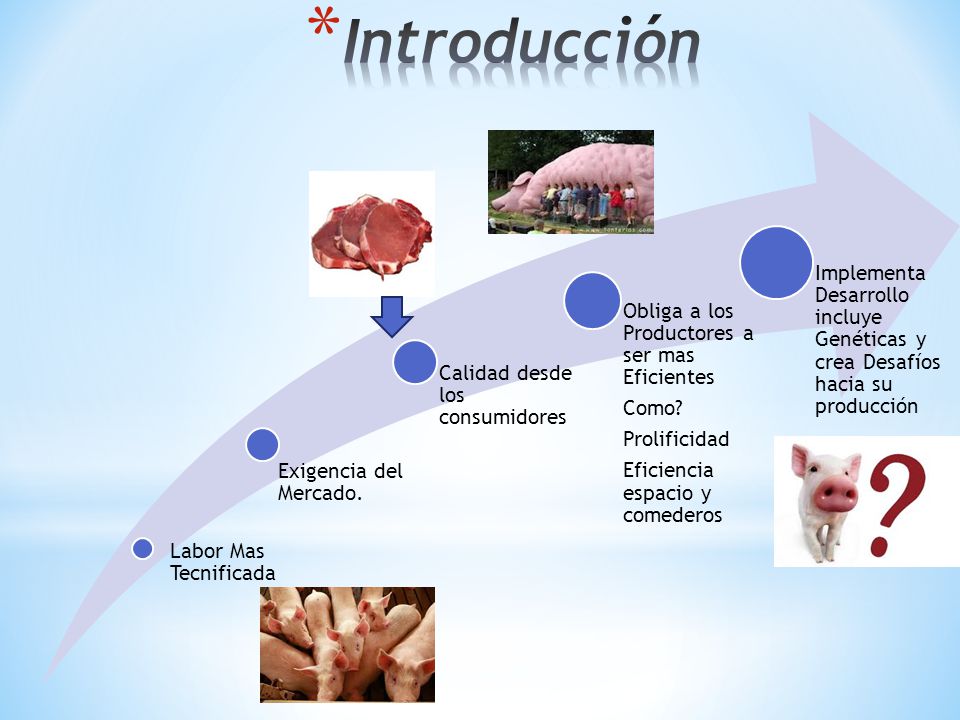 *Introducción

Labor Mas Tecnificada

Exigencia del Mercado.

Calidad desde los consumidores

Obliga a los Productores a ser mas Eficientes

Como?

Prolificidad

Eficiencia espacio y comederos

Implementa Desarrollo incluye Genéticas y crea Desafíos hacia su producción

?